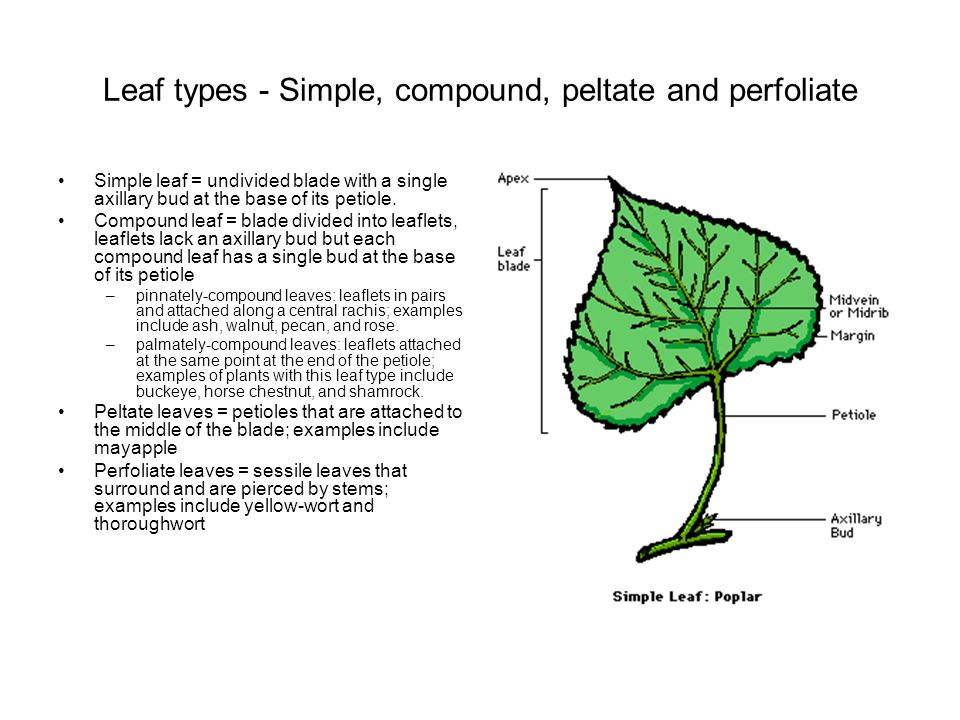 Leaf types - Simple, compound, peltate and perfoliate

• Simple leaf = undivided blade with a single axillary bud at the base of its petiole.
• Compound leaf = blade divided into leaflets, leaflets lack an axillary bud but each compound leaf has a single bud at the base of its petiole
– pinnately-compound leaves: leaflets in pairs and attached along a central rachis; examples include ash, walnut, pecan, and rose.
– palmately-compound leaves: leaflets attached at the same point at the end of the petiole; examples of plants with this leaf type include buckeye, horse chestnut, and shamrock.
• Peltate leaves = petioles that are attached to the middle of the blade; examples include mayapple
• Perfoliate leaves = sessile leaves that surround and are pierced by stems; examples include yellow-wort and thoroughwort

Apex
Leaf blade
Midvein or Midrib
Margin
Petiole
Axillary Bud
Simple Leaf: Poplar